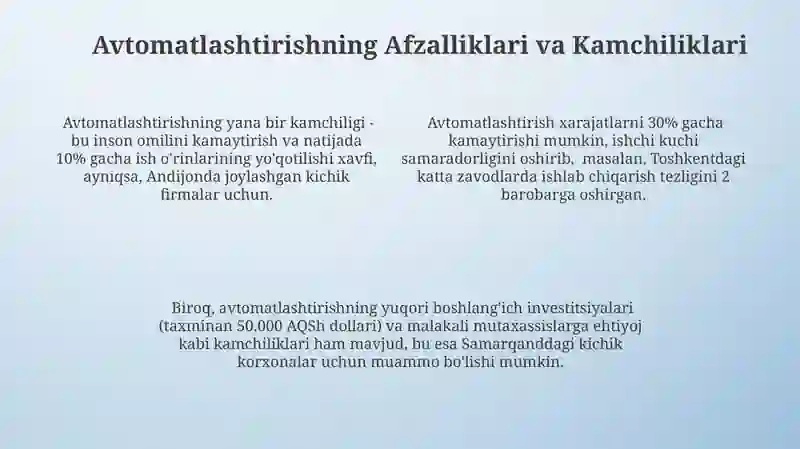 Avtomatlashtirishning Afzalliklari va Kamchiliklari

Avtomatlashtirishning yana bir kamchiligi - bu inson omilini kamaytirish va natijada 10% gacha ish o'rinlarining yo'qotilishi xavfi, ayniqsa, Andijonda joylashgan kichik firmalar uchun.

Avtomatlashtirish xarajatlarni 30% gacha kamaytirishi mumkin, ishchi kuchi samaradorligini oshirib, masalan, Toshkentdagi katta zavodlarda ishlab chiqarish tezligini 2 barobarga oshirgan.

Biroq, avtomatlashtirishning yuqori boshlang'ich investitsiyalari (taxminan 50,000 AQSh dollari) va malakali mutaxassislarga ehtiyoj kabi kamchiliklari ham mavjud, bu esa Samarqanddagi kichik korxonalar uchun muammo bo'lishi mumkin.